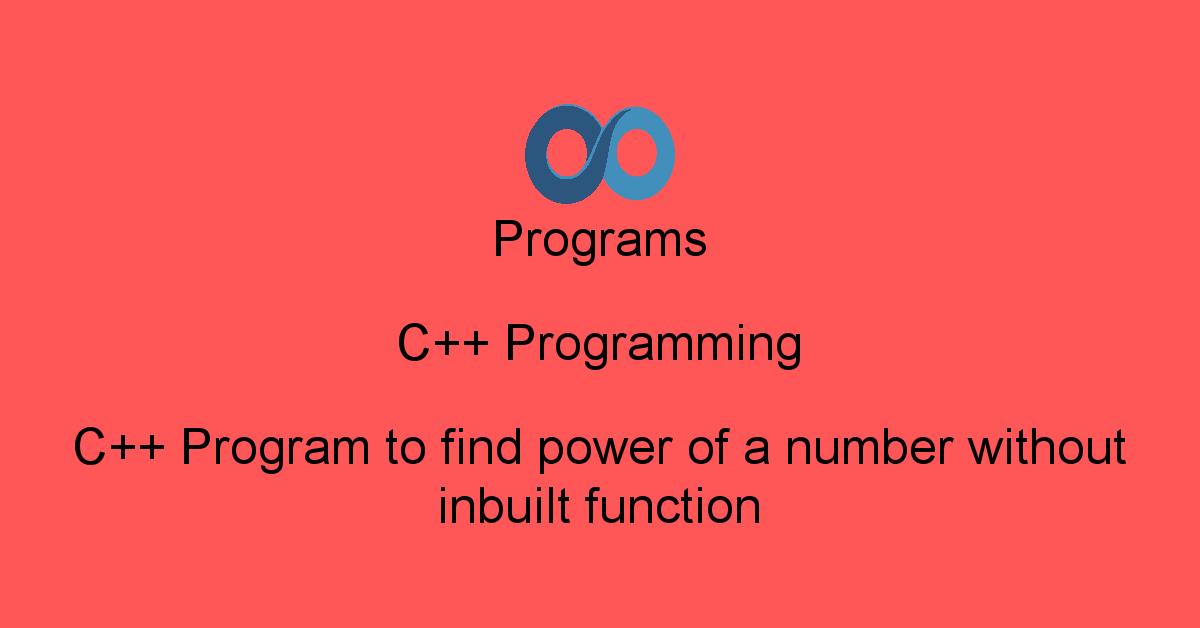 Programs

C++ Programming

C++ Program to find power of a number without inbuilt function